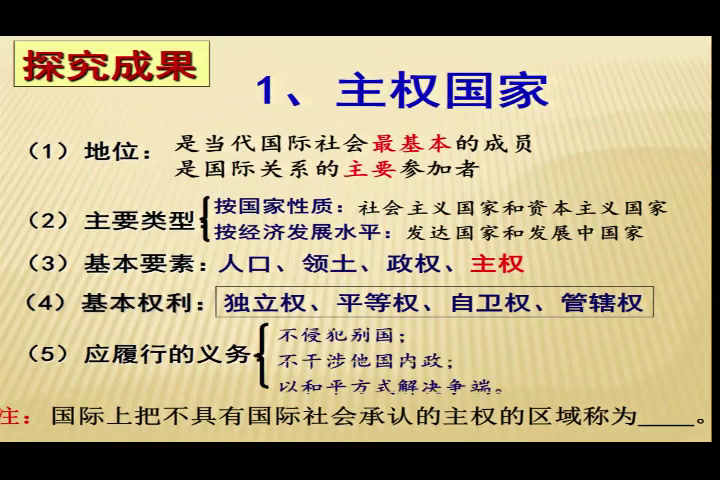 探究成果

1、主权国家

（1）地位：是当代国际社会最基本的成员
是国际关系的主要参加者

（2）主要类型 按国家性质：社会主义国家和资本主义国家
按经济发展水平：发达国家和发展中国家

（3）基本要素：人口、领土、政权、主权

（4）基本权利：独立权、平等权、自卫权、管辖权

（5）应履行的义务 不侵犯别国；
不干涉他国内政；
以和平方式解决争端。

注：国际上把不具有国际社会承认的主权的区域称为____。